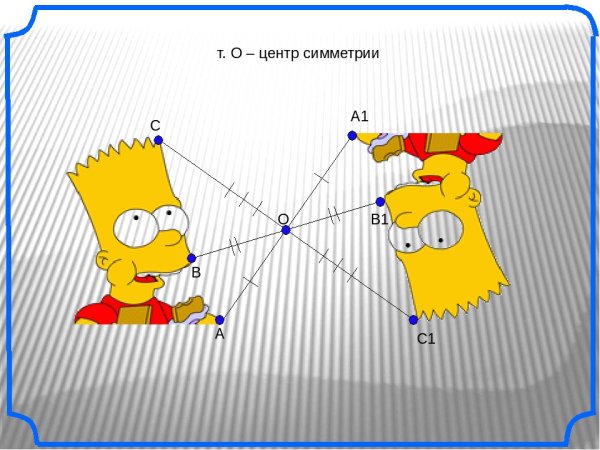 т. О – центр симметрии

C

A1

O

B1

B

A

C1